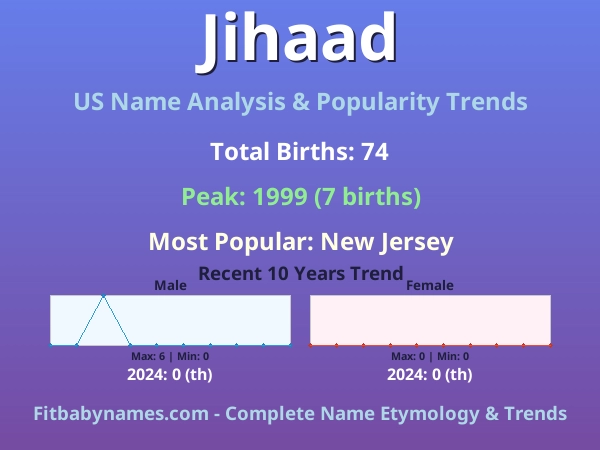 Jihaad

US Name Analysis & Popularity Trends

Total Births: 74

Peak: 1999 (7 births)

Most Popular: New Jersey

Recent 10 Years Trend

Male

Max: 6 | Min: 0

2024: 0 (th)

Female

Max: 0 | Min: 0

2024: 0 (th)

Fitbabynames.com - Complete Name Etymology & Trends